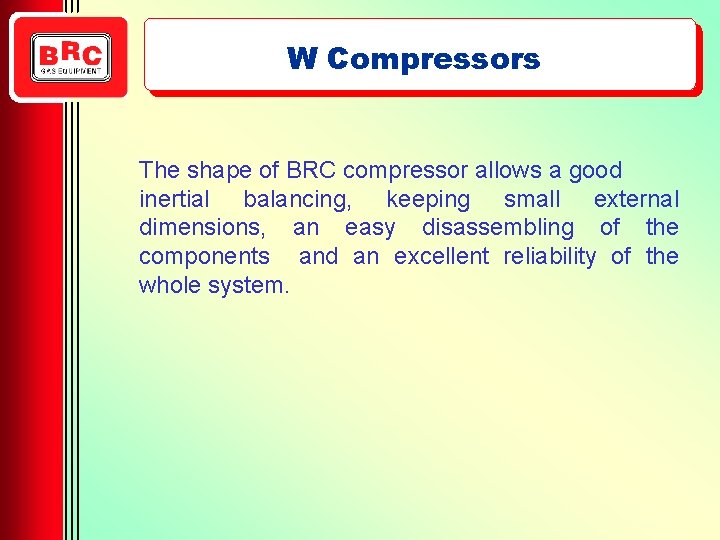 BRC
GAS EQUIPMENT

W Compressors

The shape of BRC compressor allows a good inertial balancing, keeping small external dimensions, an easy disassembling of the components and an excellent reliability of the whole system.